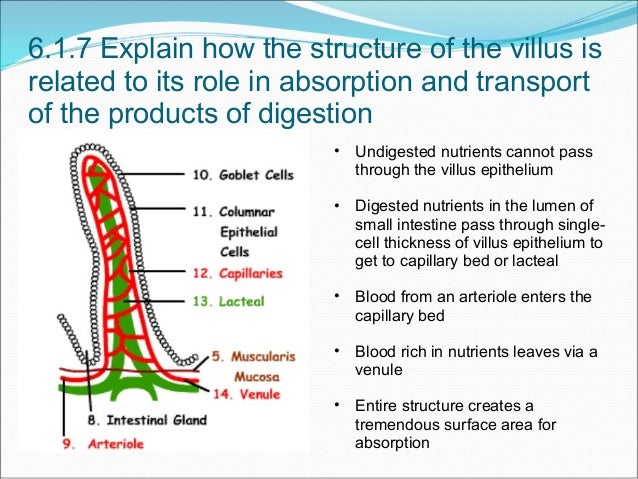 6.1.7 Explain how the structure of the villus is related to its role in absorption and transport of the products of digestion

10. Goblet Cells
11. Columnar Epithelial Cells
12. Capillaries
13. Lacteal
5. Muscularis Mucosa
14. Venule
8. Intestinal Gland
9. Arteriole

• Undigested nutrients cannot pass through the villus epithelium

• Digested nutrients in the lumen of small intestine pass through single-cell thickness of villus epithelium to get to capillary bed or lacteal

• Blood from an arteriole enters the capillary bed

• Blood rich in nutrients leaves via a venule

• Entire structure creates a tremendous surface area for absorption